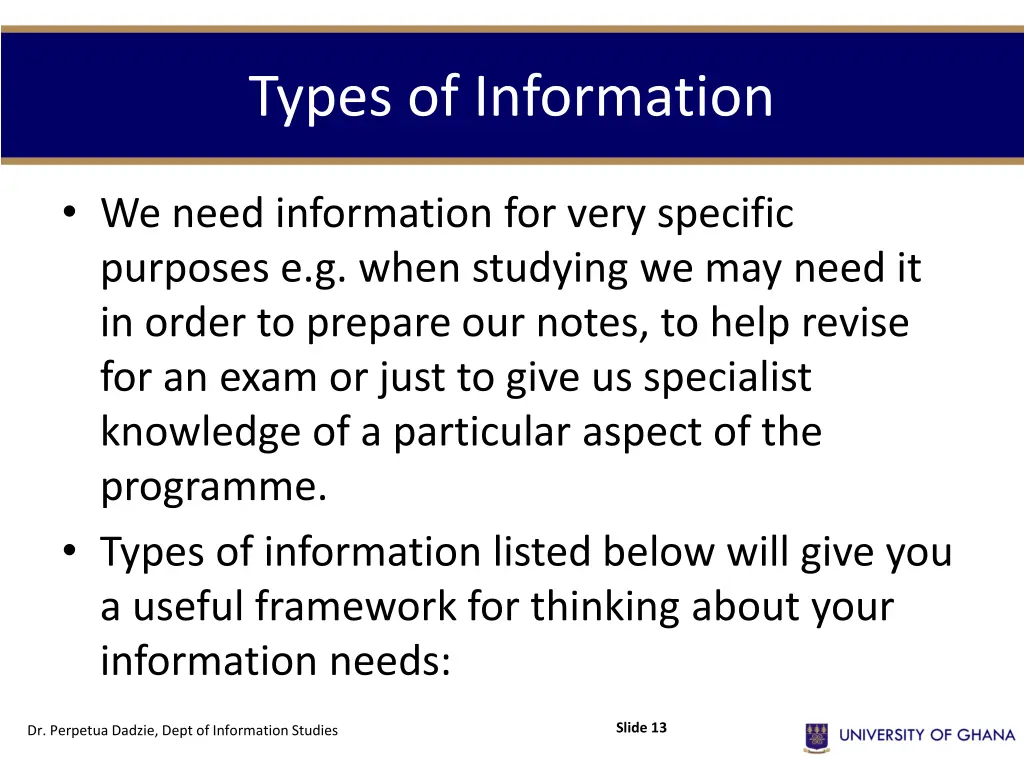 Types of Information

• We need information for very specific purposes e.g. when studying we may need it in order to prepare our notes, to help revise for an exam or just to give us specialist knowledge of a particular aspect of the programme.
• Types of information listed below will give you a useful framework for thinking about your information needs:

Dr. Perpetua Dadzie, Dept of Information Studies

Slide 13

UNIVERSITY OF GHANA